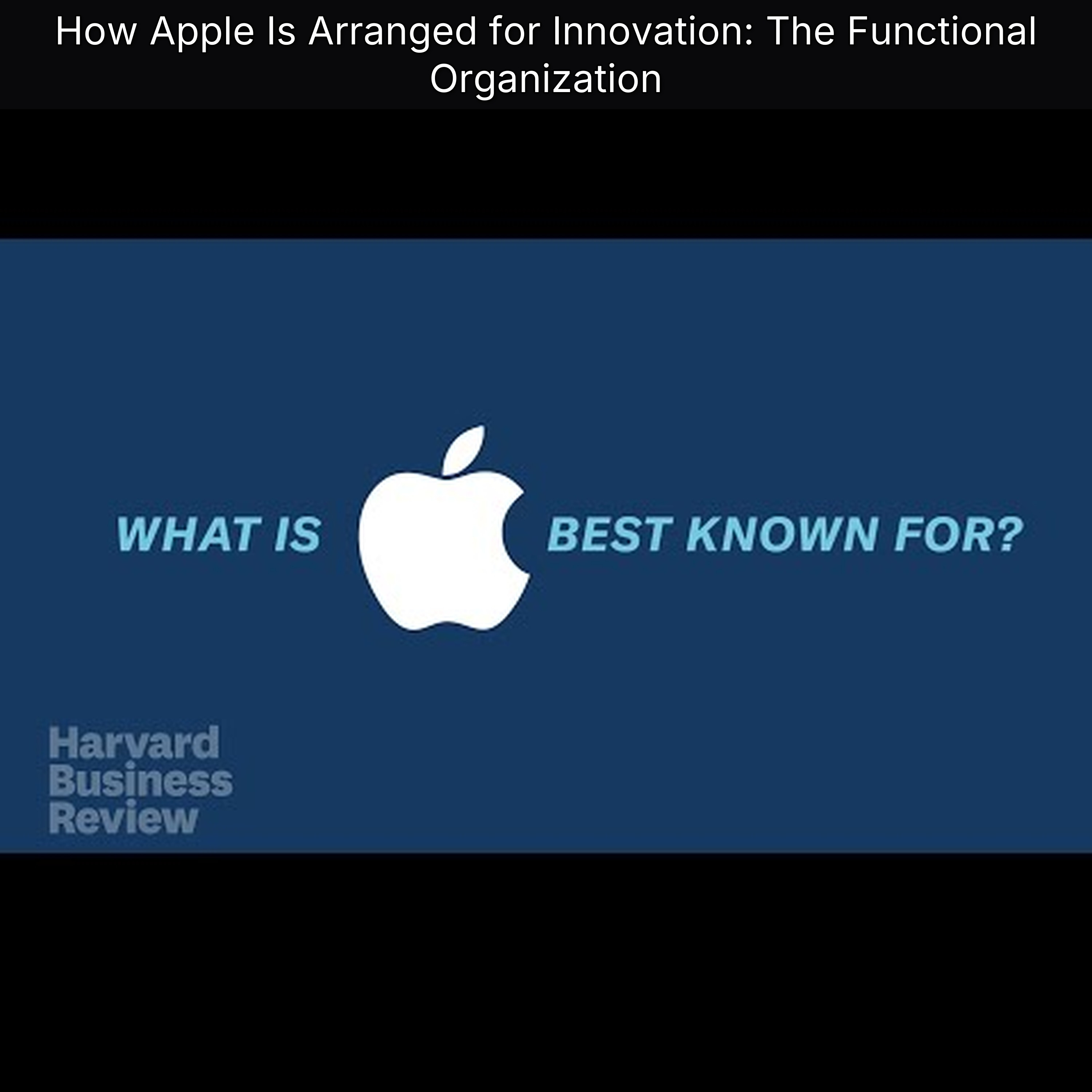 How Apple Is Arranged for Innovation: The Functional Organization

WHAT IS BEST KNOWN FOR?

Harvard
Business
Review